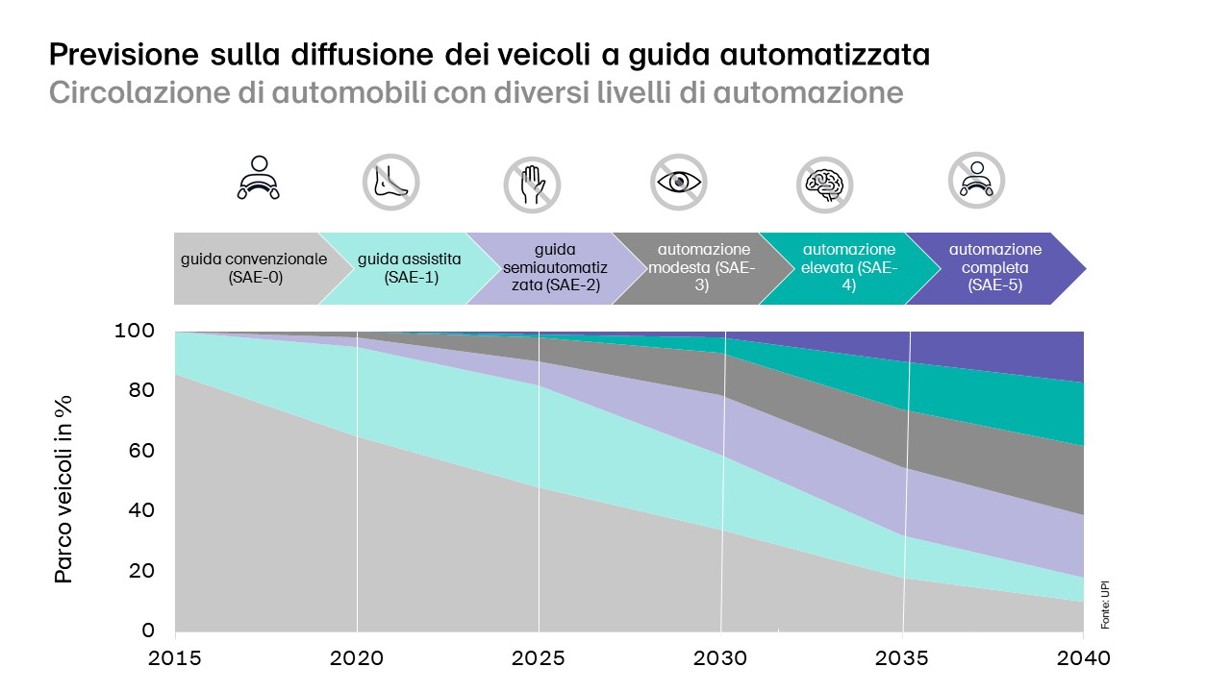 Previsione sulla diffusione dei veicoli a guida automatizzata
Circolazione di automobili con diversi livelli di automazione

guida convenzionale (SAE-0)
guida assistita (SAE-1)
guida semiautomatizzata (SAE-2)
automazione modesta (SAE-3)
automazione elevata (SAE-4)
automazione completa (SAE-5)

Parco veicoli in %
100
80
60
40
20
0
2015
2020
2025
2030
2035
2040

Fonte: UPI